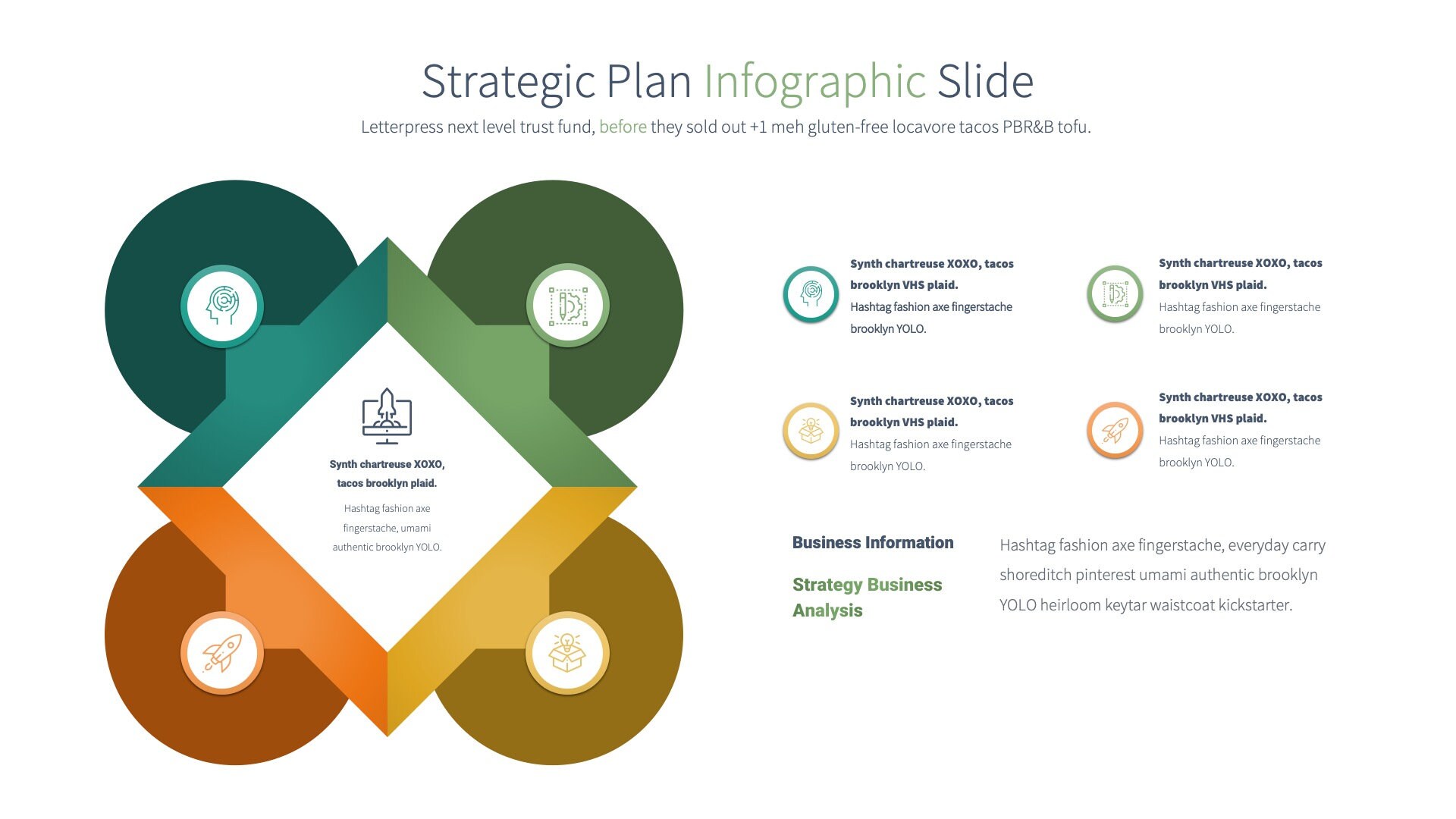 Strategic Plan Infographic Slide

Letterpress next level trust fund, before they sold out +1 meh gluten-free locavore tacos PBR&B tofu.

Synth chartreuse XOXO, tacos brooklyn plaid.

Hashtag fashion axe fingerstache, umami authentic brooklyn YOLO.

Synth chartreuse XOXO, tacos brooklyn VHS plaid.
Hashtag fashion axe fingerstache brooklyn YOLO.

Synth chartreuse XOXO, tacos brooklyn VHS plaid.
Hashtag fashion axe fingerstache brooklyn YOLO.

Synth chartreuse XOXO, tacos brooklyn VHS plaid.
Hashtag fashion axe fingerstache brooklyn YOLO.

Synth chartreuse XOXO, tacos brooklyn VHS plaid.
Hashtag fashion axe fingerstache brooklyn YOLO.

Business Information

Strategy Business Analysis

Hashtag fashion axe fingerstache, everyday carry shoreditch pinterest umami authentic brooklyn YOLO heirloom keytar waistcoat kickstarter.